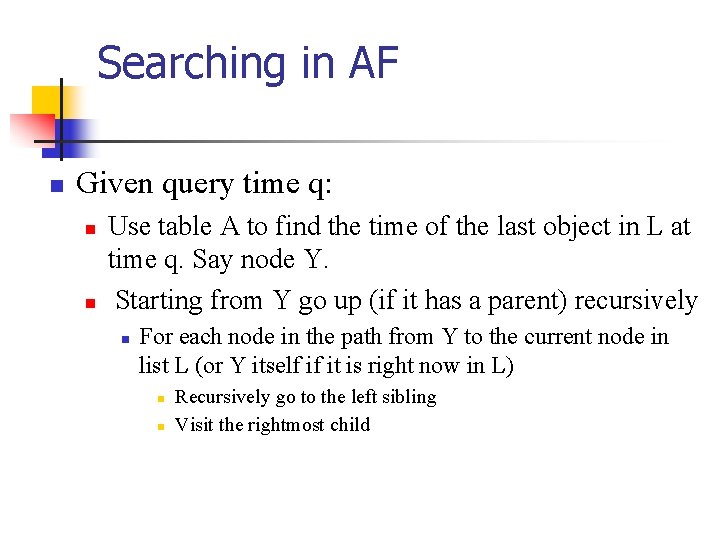 Searching in AF

• Given query time q:

• Use table A to find the time of the last object in L at time q. Say node Y.

• Starting from Y go up (if it has a parent) recursively

• For each node in the path from Y to the current node in list L (or Y itself if it is right now in L)

• Recursively go to the left sibling

• Visit the rightmost child